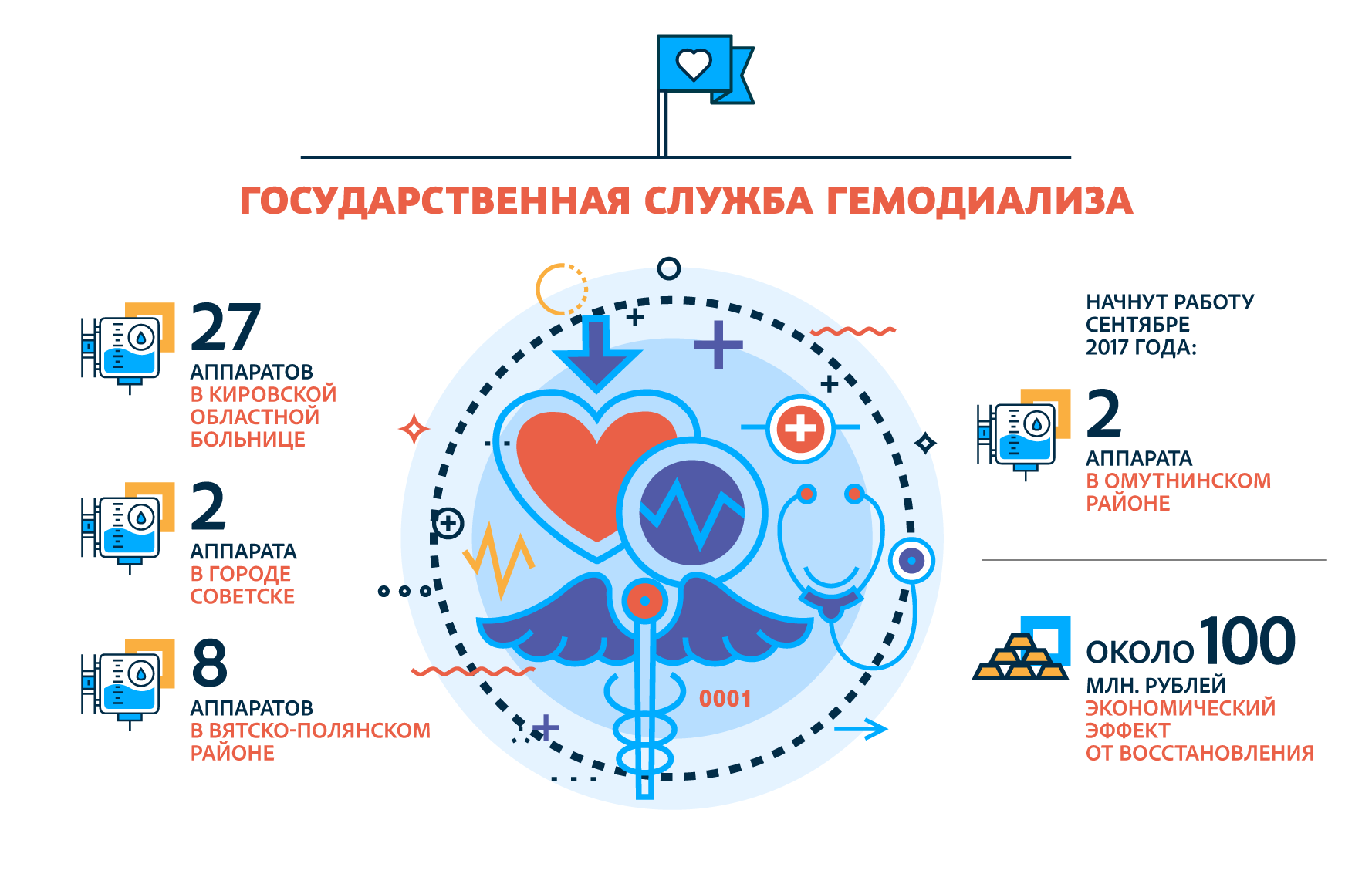 ГОСУДАРСТВЕННАЯ СЛУЖБА ГЕМОДИАЛИЗА

27
АППАРАТОВ
В КИРОВСКОЙ ОБЛАСТНОЙ БОЛЬНИЦЕ

2
АППАРАТА
В ГОРОДЕ СОВЕТСКЕ

8
АППАРАТОВ
В ВЯТСКО-ПОЛЯНСКОМ РАЙОНЕ

0001

НАЧНУТ РАБОТУ СЕНТЯБРЕ 2017 ГОДА:

2
АППАРАТА
В ОМУТНИНСКОМ РАЙОНЕ

ОКОЛО 100
МЛН. РУБЛЕЙ
ЭКОНОМИЧЕСКИЙ ЭФФЕКТ ОТ ВОССТАНОВЛЕНИЯ